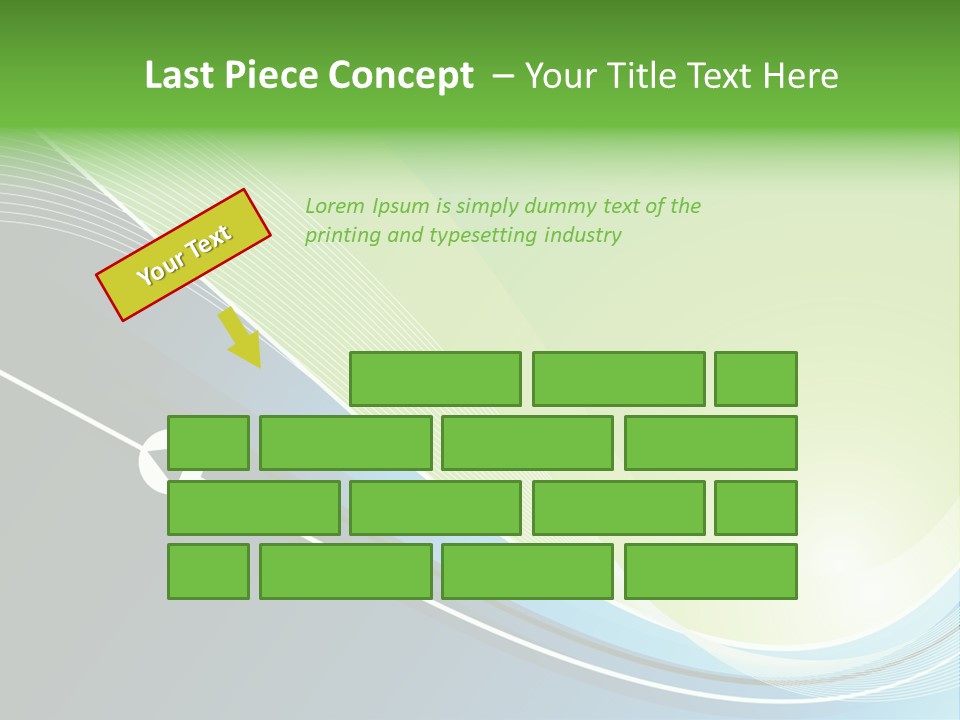 Last Piece Concept – Your Title Text Here

Your Text

Lorem Ipsum is simply dummy text of the printing and typesetting industry